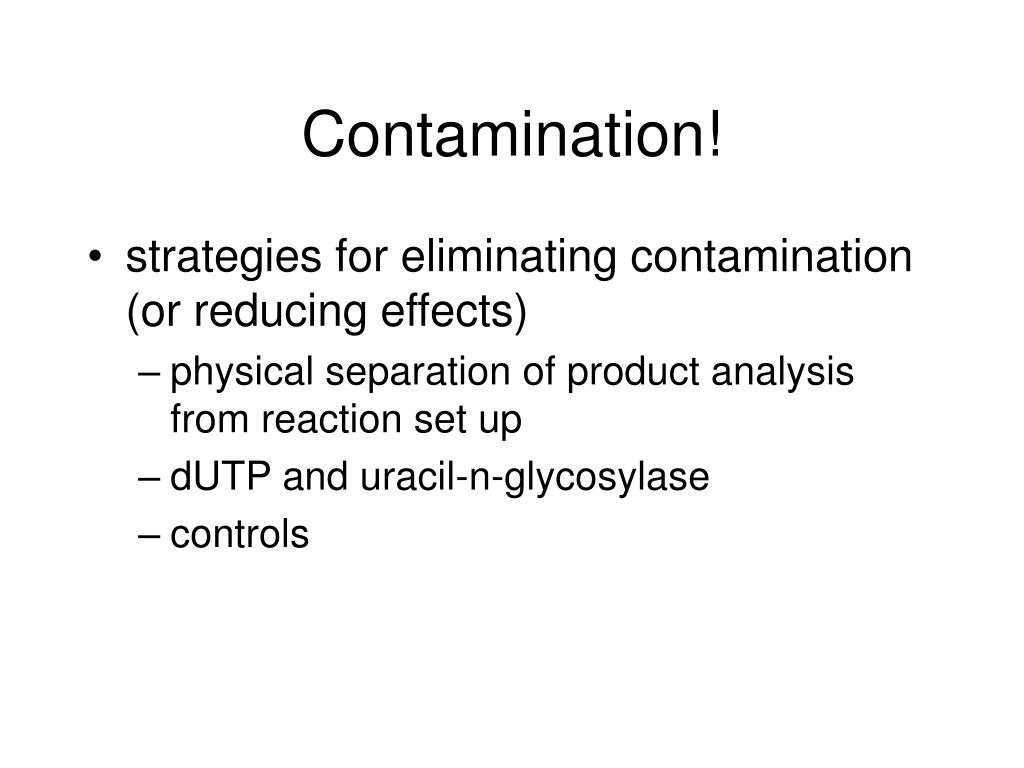 Contamination!

• strategies for eliminating contamination (or reducing effects)
– physical separation of product analysis from reaction set up
– dUTP and uracil-n-glycosylase
– controls